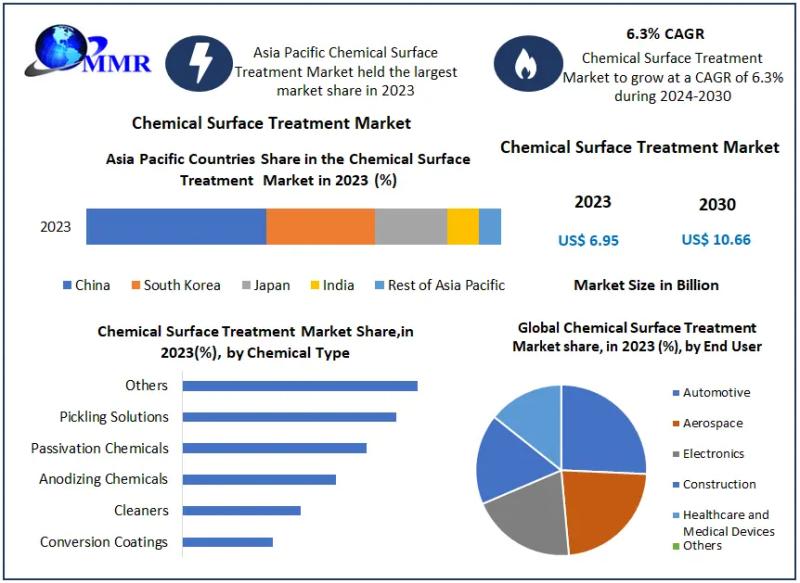 MMR

Asia Pacific Chemical Surface Treatment Market held the largest market share in 2023

6.3% CAGR

Chemical Surface Treatment Market to grow at a CAGR of 6.3% during 2024-2030

Chemical Surface Treatment Market

Asia Pacific Countries Share in the Chemical Surface Treatment Market in 2023 (%)

2023

China South Korea Japan India Rest of Asia Pacific

Chemical Surface Treatment Market

2023 2030

US$ 6.95 US$ 10.66

Market Size in Billion

Chemical Surface Treatment Market Share,in 2023(%), by Chemical Type

Others
Pickling Solutions
Passivation Chemicals
Anodizing Chemicals
Cleaners
Conversion Coatings

Global Chemical Surface Treatment Market share, in 2023 (%), by End User

Automotive
Aerospace
Electronics
Construction
Healthcare and Medical Devices
Others